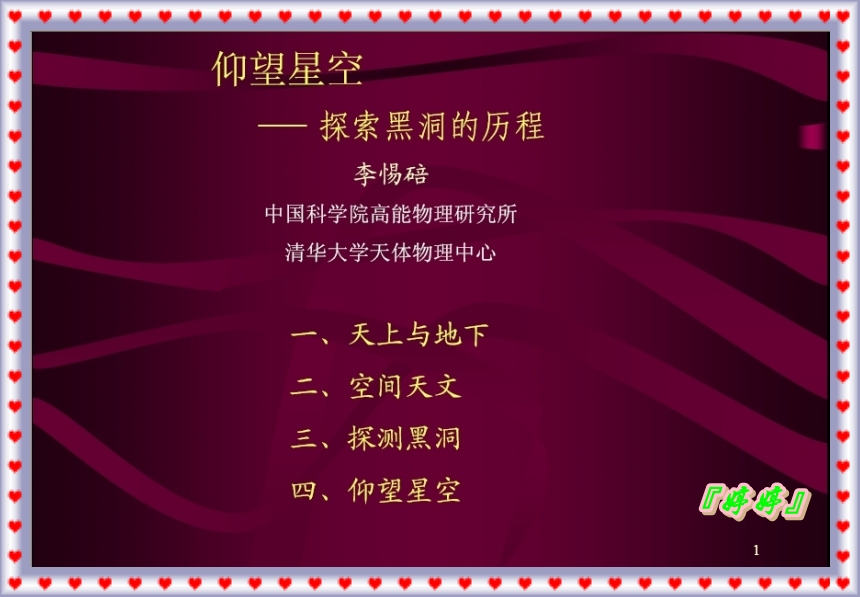 仰望星空

—— 探索黑洞的历程

李惕碚

中国科学院高能物理研究所

清华大学天体物理中心

一、天上与地下

二、空间天文

三、探测黑洞

四、仰望星空

『婷婷』

1